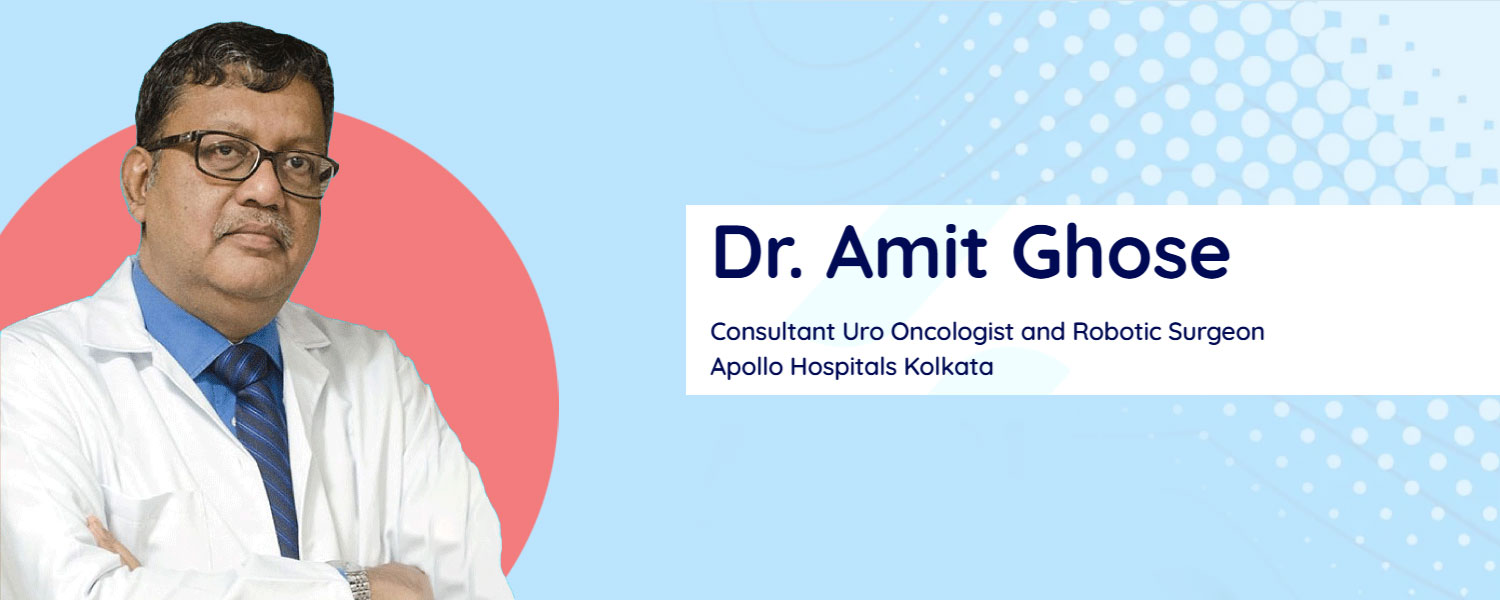 Dr. Amit Ghose

Consultant Uro Oncologist and Robotic Surgeon
Apollo Hospitals Kolkata